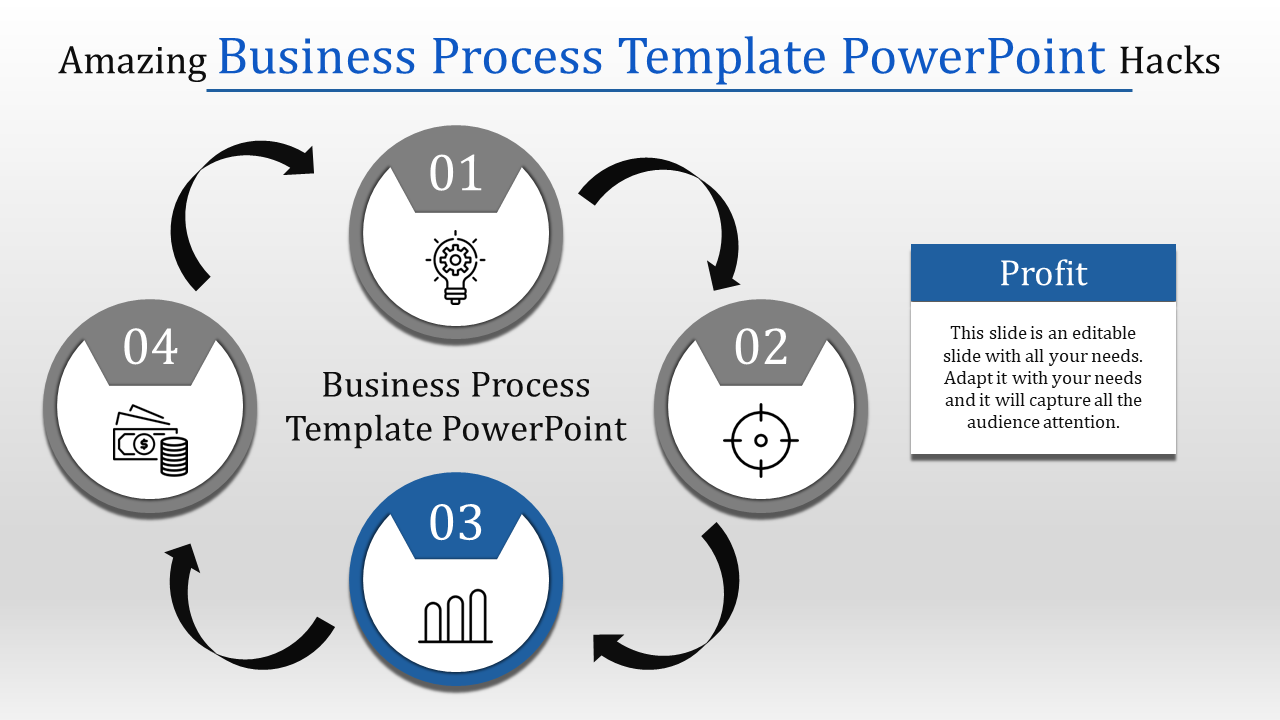 Amazing Business Process Template PowerPoint Hacks

01

02

03

04

Business Process Template PowerPoint

Profit

This slide is an editable slide with all your needs. Adapt it with your needs and it will capture all the audience attention.